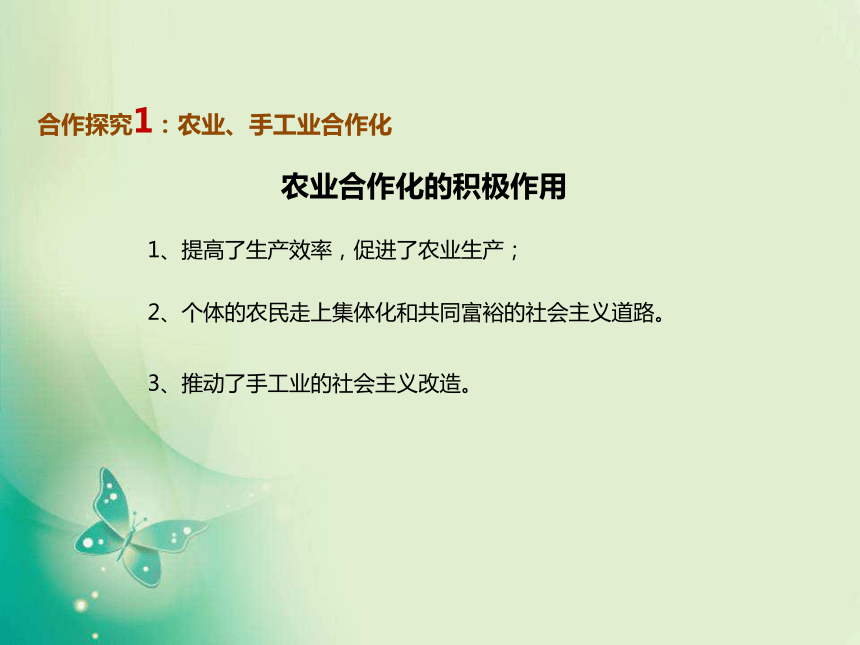 合作探究1：农业、手工业合作化

农业合作化的积极作用

1、提高了生产效率，促进了农业生产；

2、个体的农民走上集体化和共同富裕的社会主义道路。

3、推动了手工业的社会主义改造。